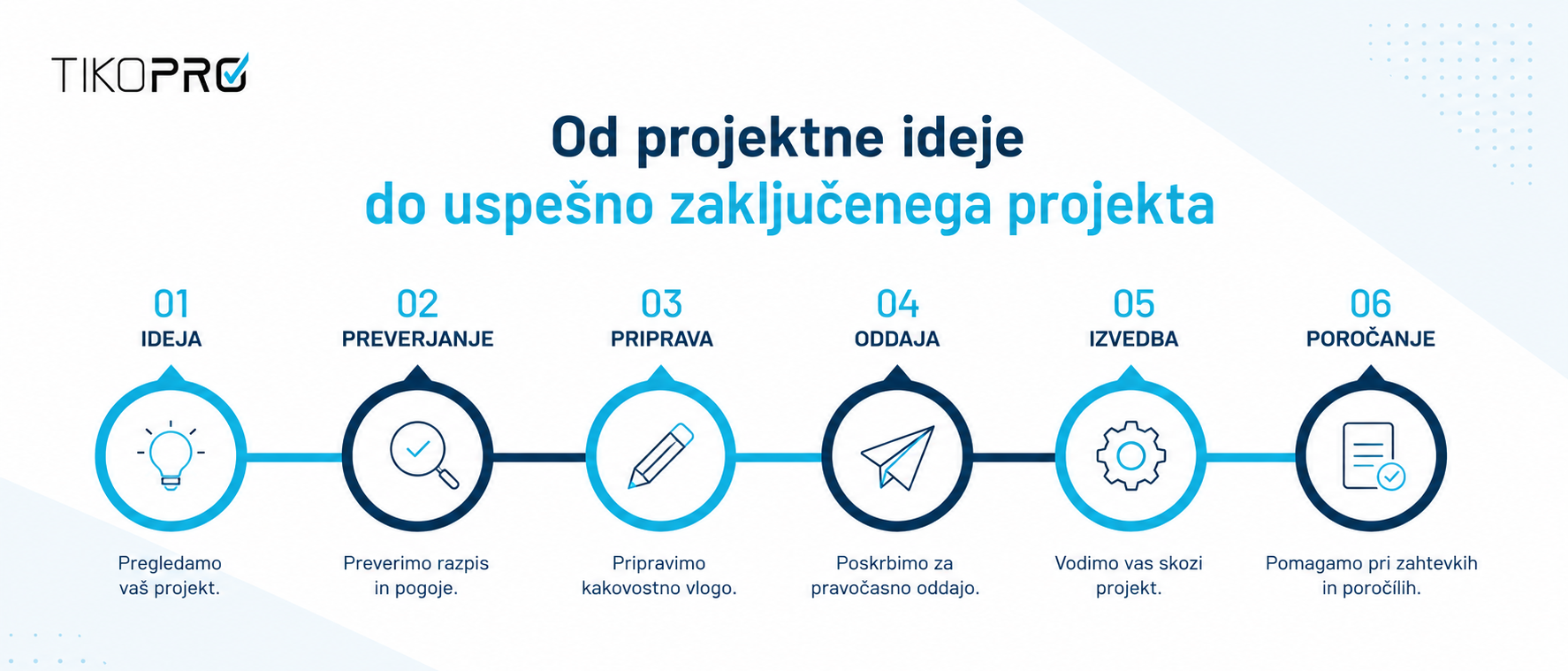 TIKOPRO

Od projektne ideje
do uspešno zaključenega projekta

01
IDEJA

Pregledamo vaš projekt.

02
PREVERJANJE

Preverimo razpis in pogoje.

03
PRIPRAVA

Pripravimo kakovostno vlogo.

04
ODDAJA

Poskrbimo za pravočasno oddajo.

05
IZVEDBA

Vodimo vas skozi projekt.

06
POROČANJE

Pomagamo pri zahtevkih in poročilih.